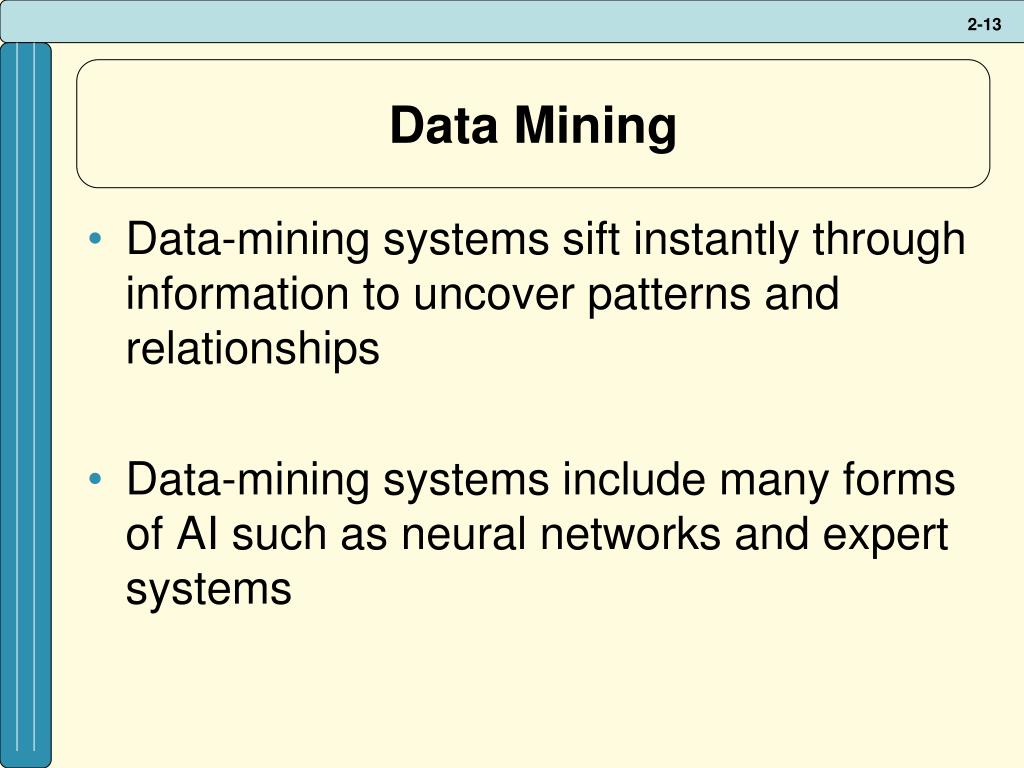 2-13

Data Mining

• Data-mining systems sift instantly through information to uncover patterns and relationships

• Data-mining systems include many forms of AI such as neural networks and expert systems